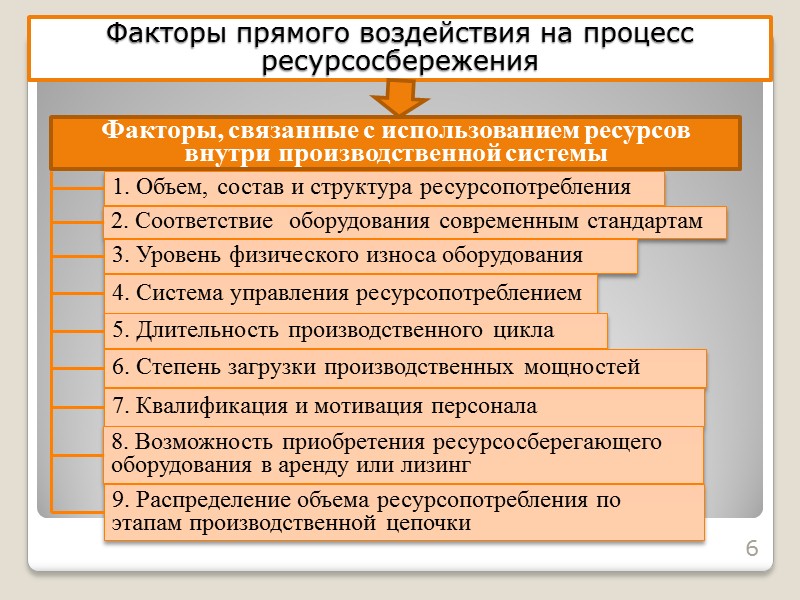 Факторы прямого воздействия на процесс ресурсосбережения

Факторы, связанные с использованием ресурсов внутри производственной системы

1. Объем, состав и структура ресурсопотребления

2. Соответствие оборудования современным стандартам

3. Уровень физического износа оборудования

4. Система управления ресурсопотреблением

5. Длительность производственного цикла

6. Степень загрузки производственных мощностей

7. Квалификация и мотивация персонала

8. Возможность приобретения ресурсосберегающего оборудования в аренду или лизинг

9. Распределение объема ресурсопотребления по этапам производственной цепочки

6